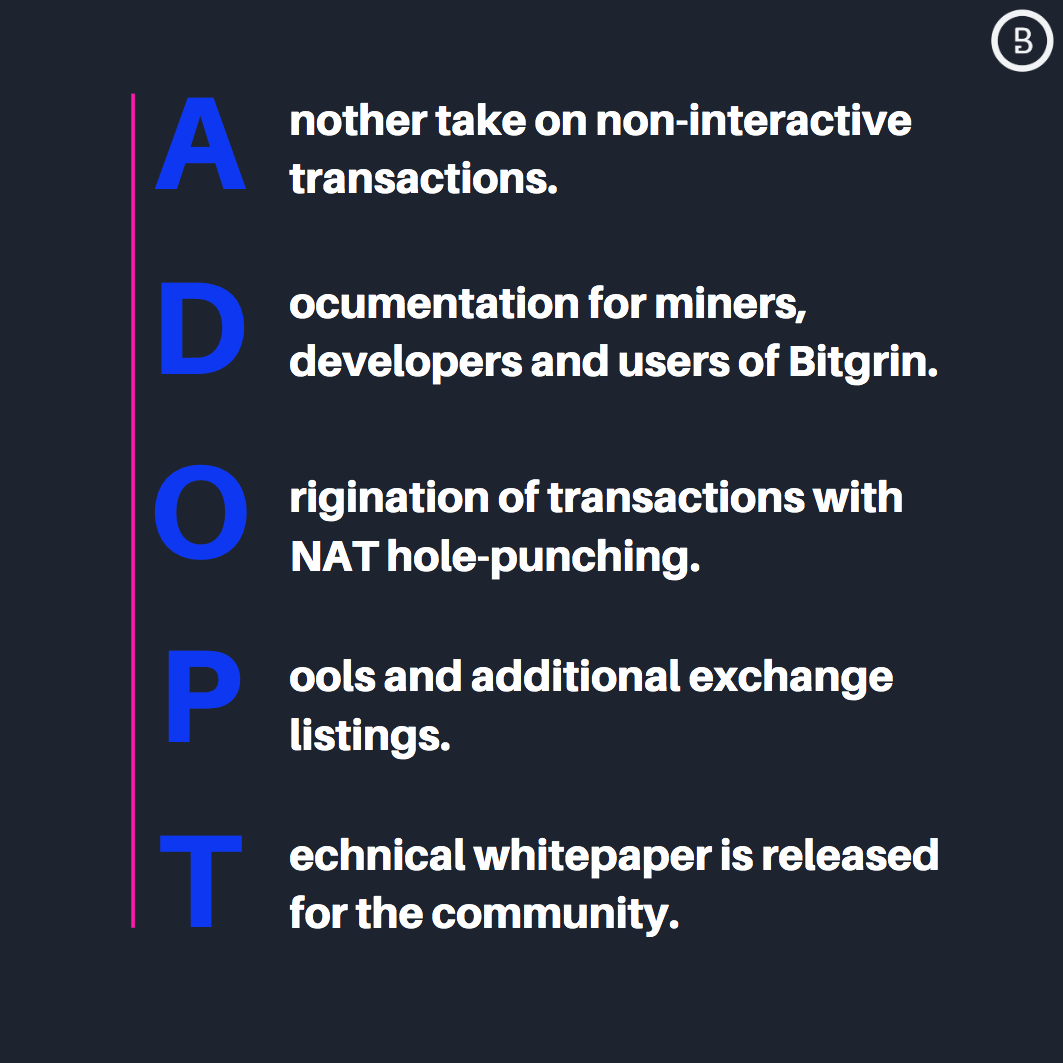 B

A nother take on non-interactive transactions.

D ocumentation for miners, developers and users of Bitgrin.

O rigination of transactions with NAT hole-punching.

P ools and additional exchange listings.

T echnical whitepaper is released for the community.